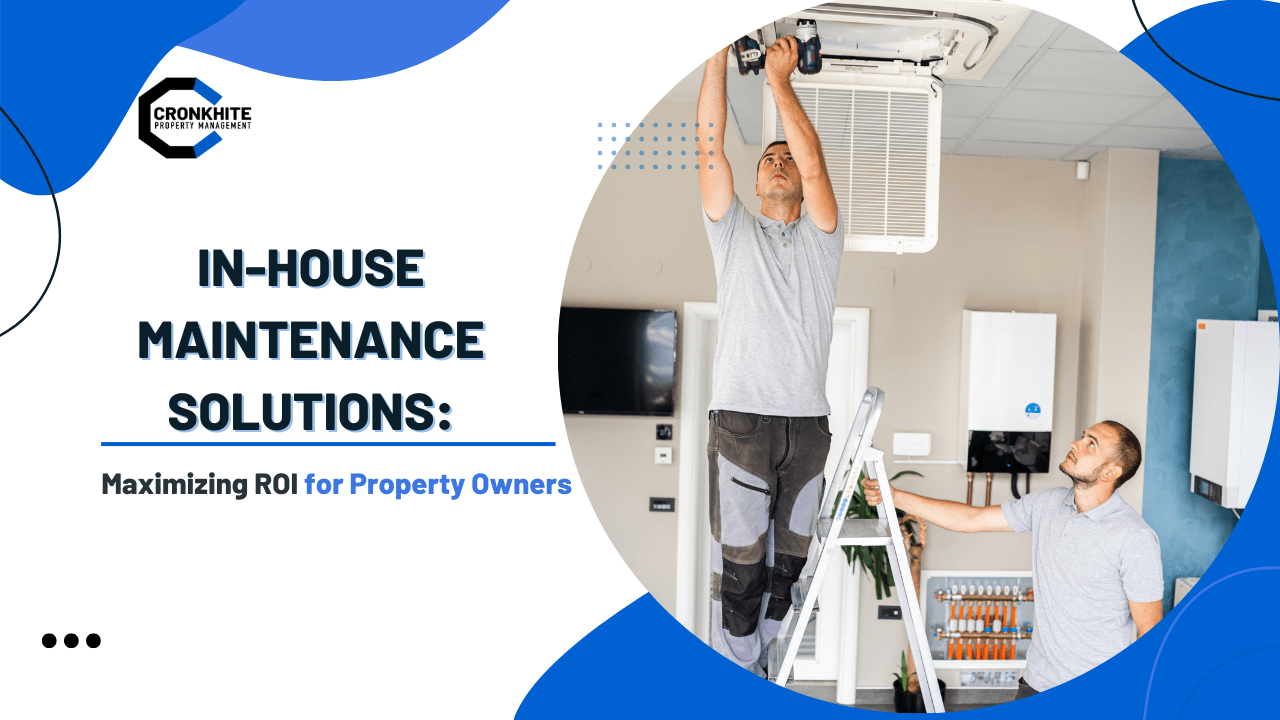 CRONKHITE
PROPERTY MANAGEMENT

IN-HOUSE MAINTENANCE SOLUTIONS:

Maximizing ROI for Property Owners